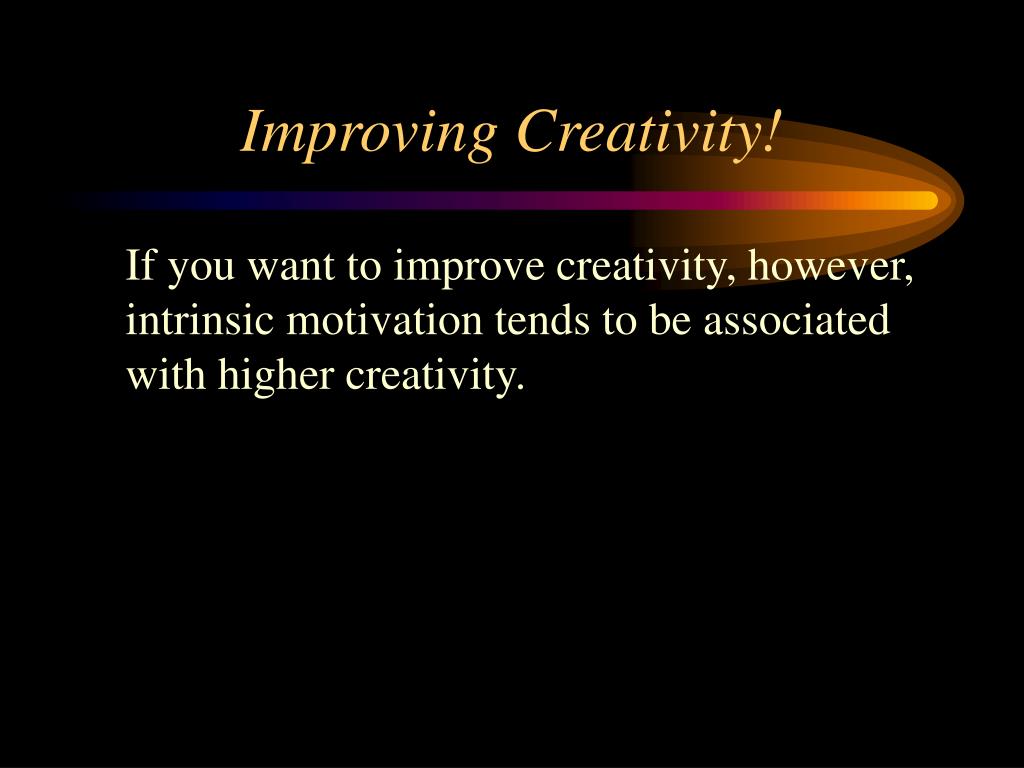 Improving Creativity!

If you want to improve creativity, however, intrinsic motivation tends to be associated with higher creativity.